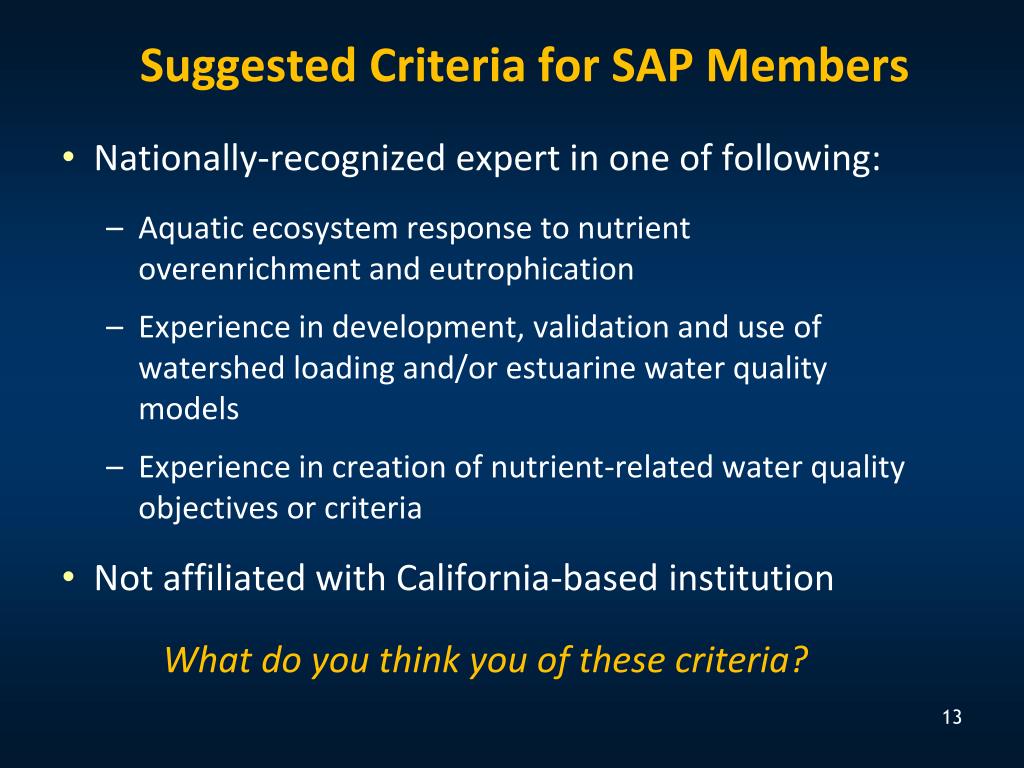 Suggested Criteria for SAP Members

• Nationally-recognized expert in one of following:

– Aquatic ecosystem response to nutrient overenrichment and eutrophication

– Experience in development, validation and use of watershed loading and/or estuarine water quality models

– Experience in creation of nutrient-related water quality objectives or criteria

• Not affiliated with California-based institution

What do you think you of these criteria?

13